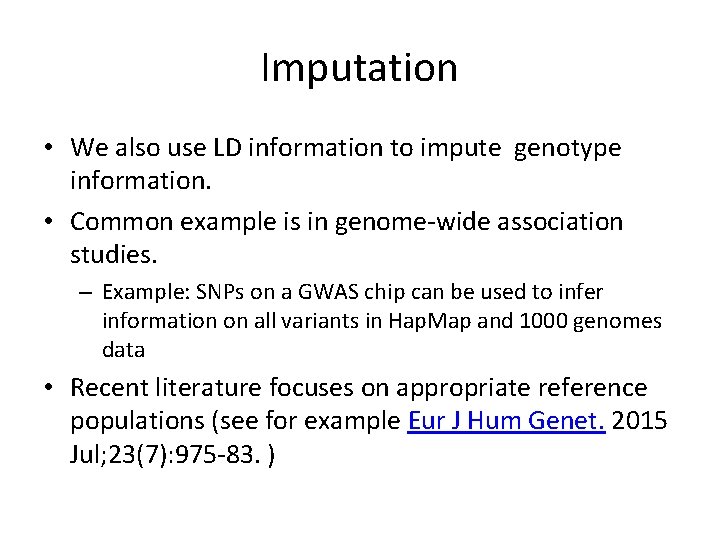 Imputation

• We also use LD information to impute genotype information.

• Common example is in genome-wide association studies.

– Example: SNPs on a GWAS chip can be used to infer information on all variants in HapMap and 1000 genomes data

• Recent literature focuses on appropriate reference populations (see for example Eur J Hum Genet. 2015 Jul;23(7):975-83. )